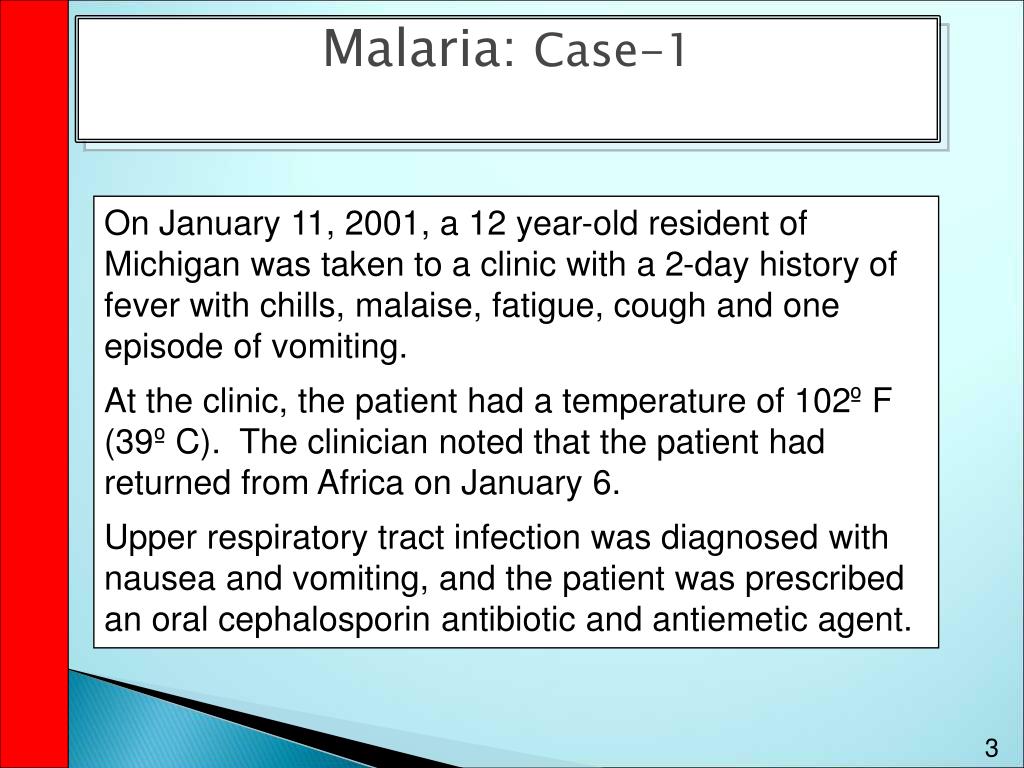 Malaria: Case-1

On January 11, 2001, a 12 year-old resident of Michigan was taken to a clinic with a 2-day history of fever with chills, malaise, fatigue, cough and one episode of vomiting.

At the clinic, the patient had a temperature of 102º F (39º C). The clinician noted that the patient had returned from Africa on January 6.

Upper respiratory tract infection was diagnosed with nausea and vomiting, and the patient was prescribed an oral cephalosporin antibiotic and antiemetic agent.

3